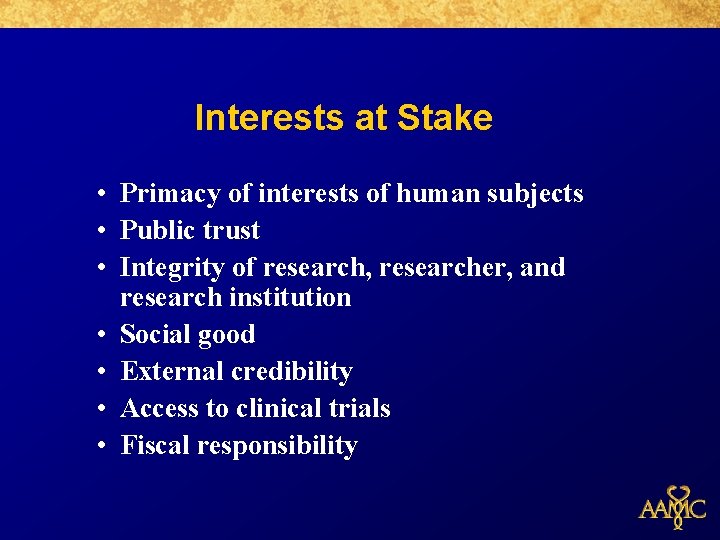 Interests at Stake

• Primacy of interests of human subjects
• Public trust
• Integrity of research, researcher, and research institution
• Social good
• External credibility
• Access to clinical trials
• Fiscal responsibility

AAMC